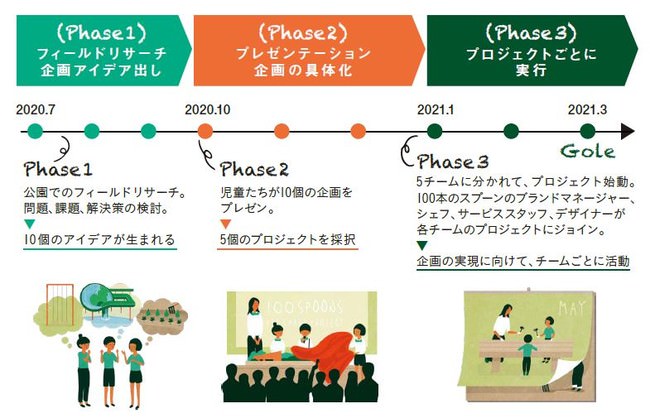 (Phase1)
フィールドリサーチ
企画アイデア出し

(Phase2)
プレゼンテーション
企画の具体化

(Phase3)
プロジェクトごとに
実行

2020.7

2020.10

2021.1

2021.3

Gole

Phase1

公園でのフィールドリサーチ。問題、課題、解決策の検討。

10個のアイデアが生まれる

Phase2

児童たちが10個の企画をプレゼン。

5個のプロジェクトを採択

Phase3

5チームに分かれて、プロジェクト始動。100本のスプーンのブランドマネージャー、シェフ、サービススタッフ、デザイナーが各チームのプロジェクトにジョイン。

企画の実現に向けて、チームごとに活動

100 SPOONS

MAY